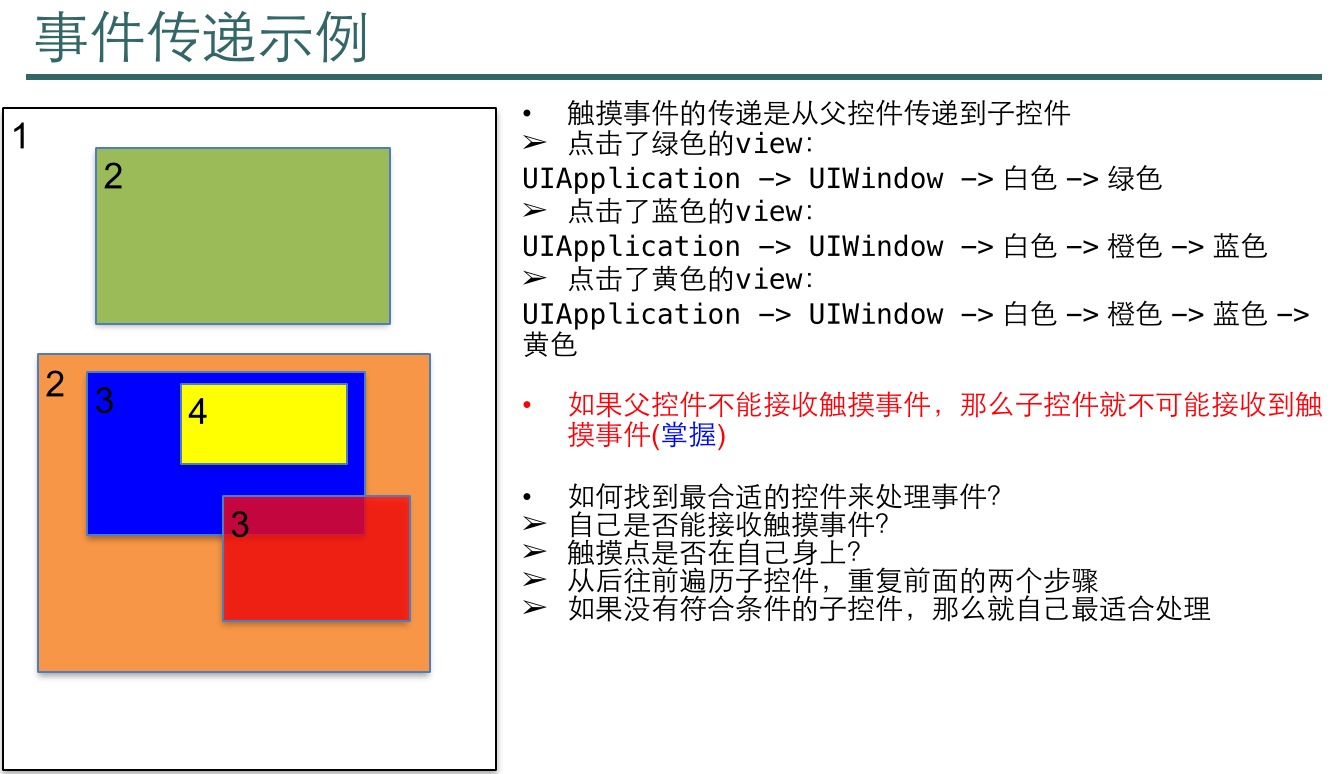 事件传递示例

1

2

2

3

4

3

• 触摸事件的传递是从父控件传递到子控件
➢ 点击了绿色的view：
UIApplication -> UIWindow -> 白色 -> 绿色
➢ 点击了蓝色的view：
UIApplication -> UIWindow -> 白色 -> 橙色 -> 蓝色
➢ 点击了黄色的view：
UIApplication -> UIWindow -> 白色 -> 橙色 -> 蓝色 -> 黄色

• 如果父控件不能接收触摸事件，那么子控件就不可能接收到触摸事件(掌握)

• 如何找到最合适的控件来处理事件?
➢ 自己是否能接收触摸事件?
➢ 触摸点是否在自己身上?
➢ 从后往前遍历子控件，重复前面的两个步骤
➢ 如果没有符合条件的子控件，那么就自己最适合处理